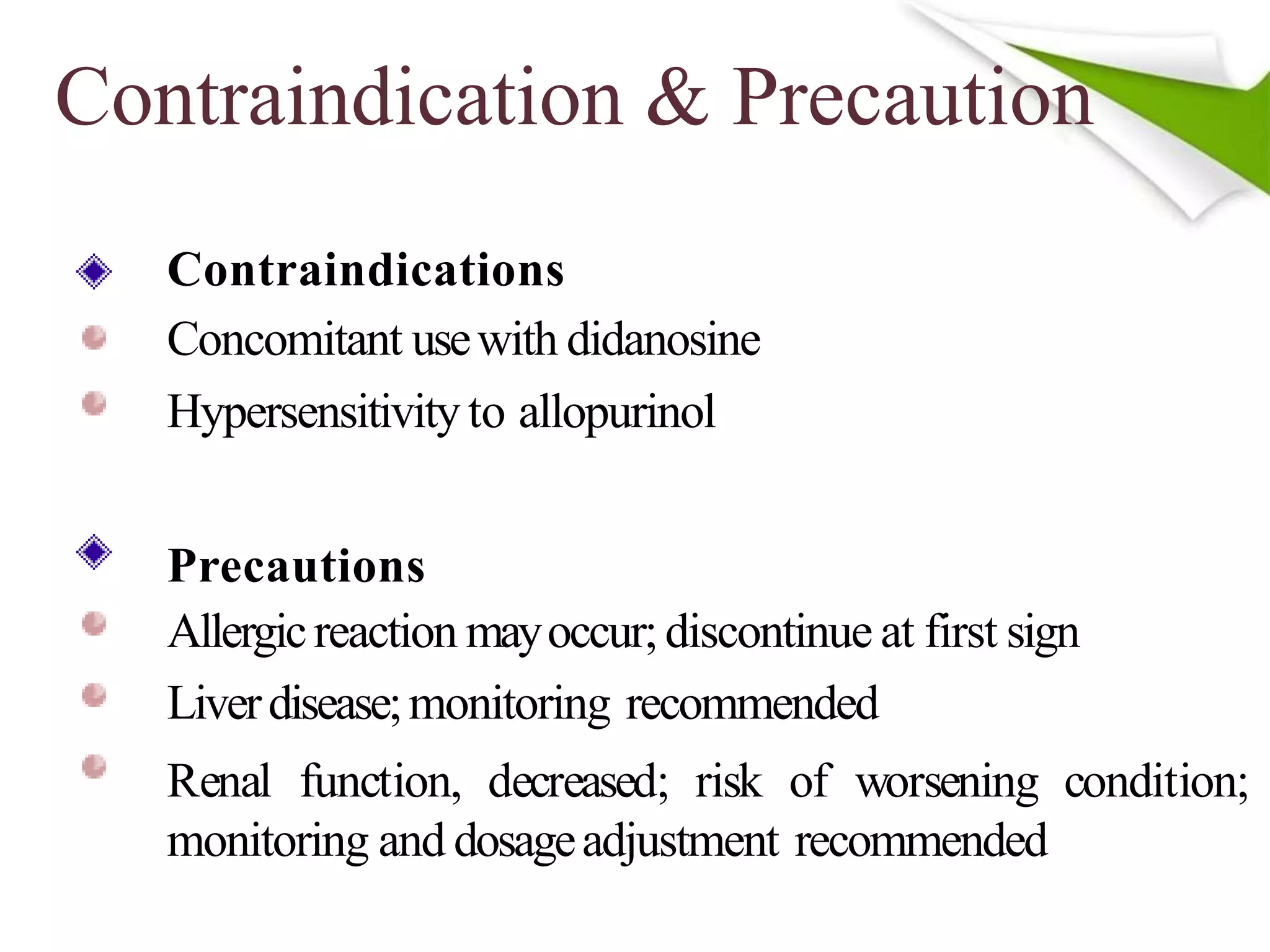 Contraindication & Precaution

Contraindications

Concomitant use with didanosine

Hypersensitivity to allopurinol

Precautions

Allergic reaction may occur; discontinue at first sign

Liver disease; monitoring recommended

Renal function, decreased; risk of worsening condition; monitoring and dosage adjustment recommended